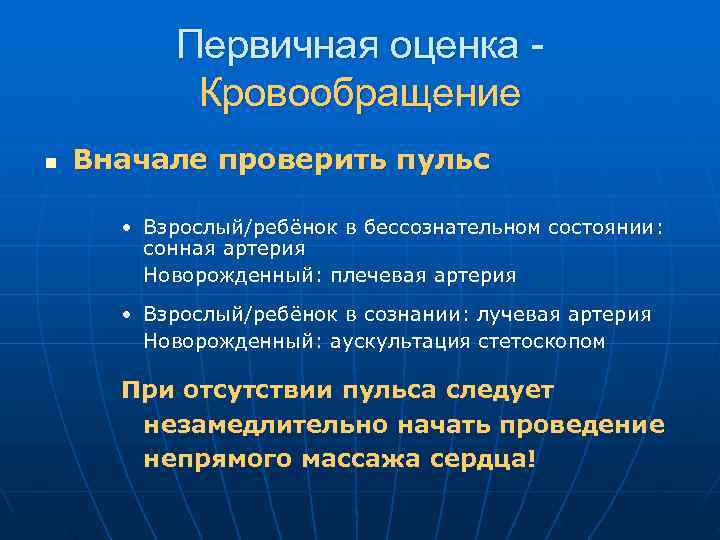 Первичная оценка - Кровообращение

■ Вначале проверить пульс

• Взрослый/ребёнок в бессознательном состоянии: сонная артерия
Новорожденный: плечевая артерия

• Взрослый/ребёнок в сознании: лучевая артерия
Новорожденный: аускультация стетоскопом

При отсутствии пульса следует незамедлительно начать проведение непрямого массажа сердца!